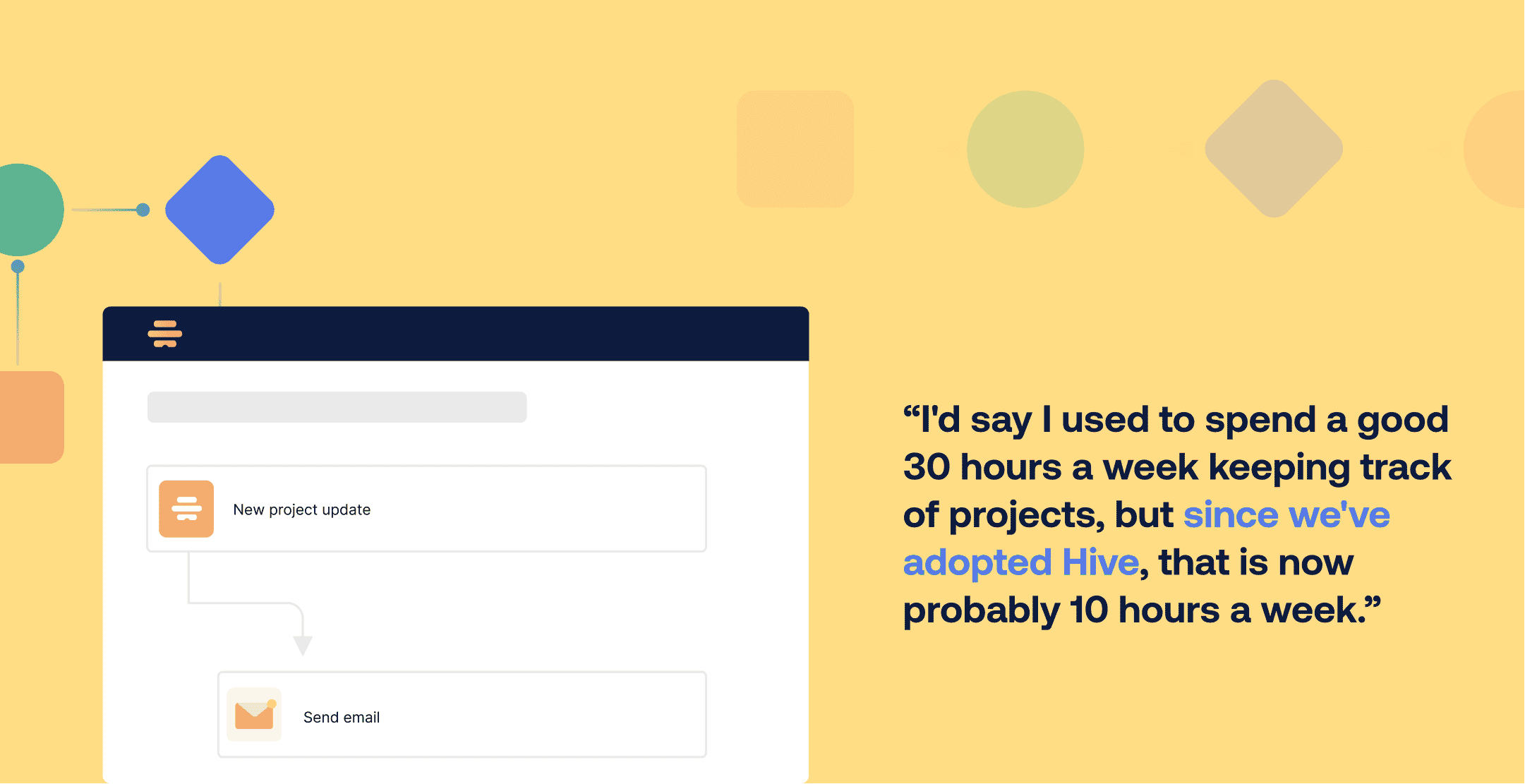 New project update

Send email

“I'd say I used to spend a good 30 hours a week keeping track of projects, but since we've adopted Hive, that is now probably 10 hours a week.”